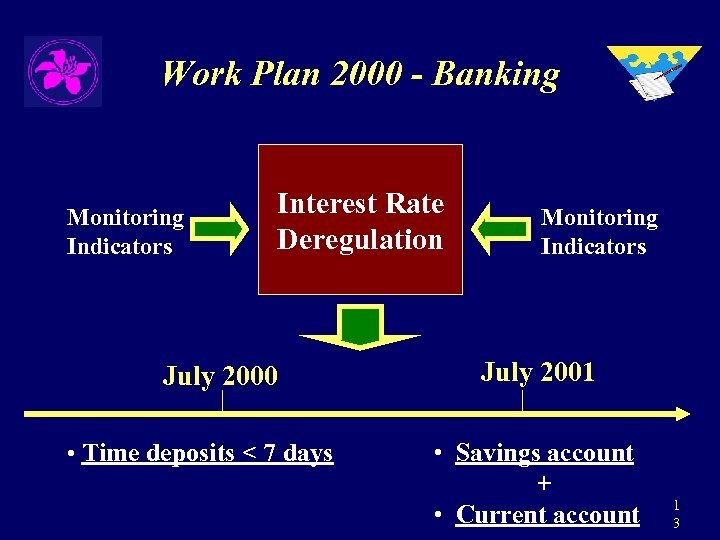 Work Plan 2000 - Banking

Monitoring Indicators

Interest Rate Deregulation

Monitoring Indicators

July 2000

July 2001

• Time deposits < 7 days

• Savings account
+
• Current account

13